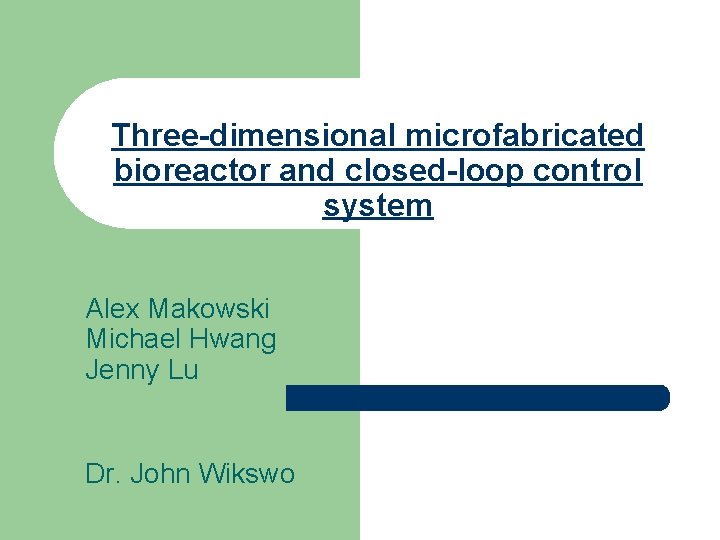 Three-dimensional microfabricated bioreactor and closed-loop control system

Alex Makowski
Michael Hwang
Jenny Lu

Dr. John Wikswo